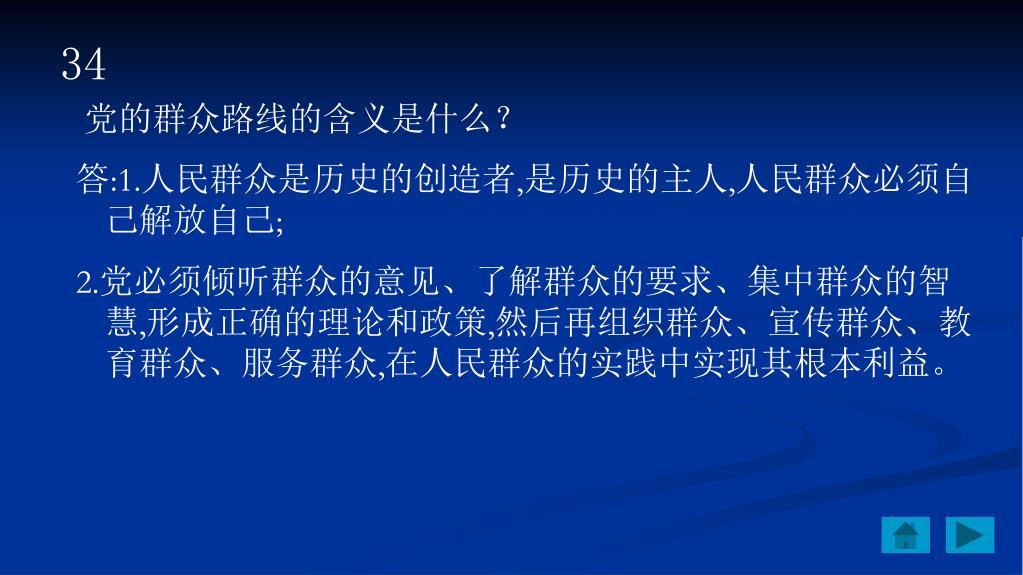 34

党的群众路线的含义是什么?

答:1.人民群众是历史的创造者,是历史的主人,人民群众必须自己解放自己;

2.党必须倾听群众的意见、了解群众的要求、集中群众的智慧,形成正确的理论和政策,然后再组织群众、宣传群众、教育群众、服务群众,在人民群众的实践中实现其根本利益。